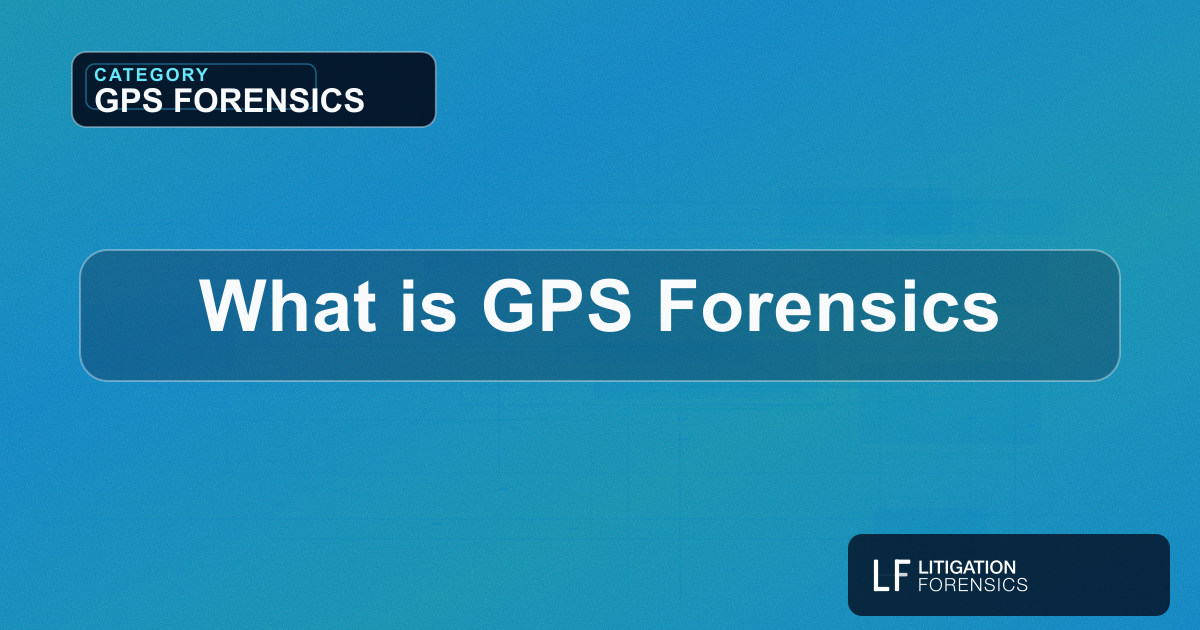 CATEGORY
GPS FORENSICS

What is GPS Forensics

LF LITIGATION FORENSICS